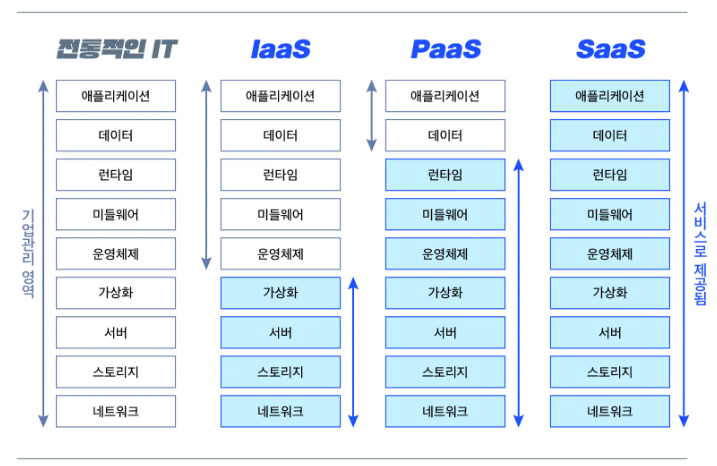 전통적인 IT

기업관리 영역

애플리케이션
데이터
런타임
미들웨어
운영체제
가상화
서버
스토리지
네트워크

IaaS

애플리케이션
데이터
런타임
미들웨어
운영체제
가상화
서버
스토리지
네트워크

PaaS

애플리케이션
데이터
런타임
미들웨어
운영체제
가상화
서버
스토리지
네트워크

SaaS

애플리케이션
데이터
런타임
미들웨어
운영체제
가상화
서버
스토리지
네트워크

서비스로 제공됨